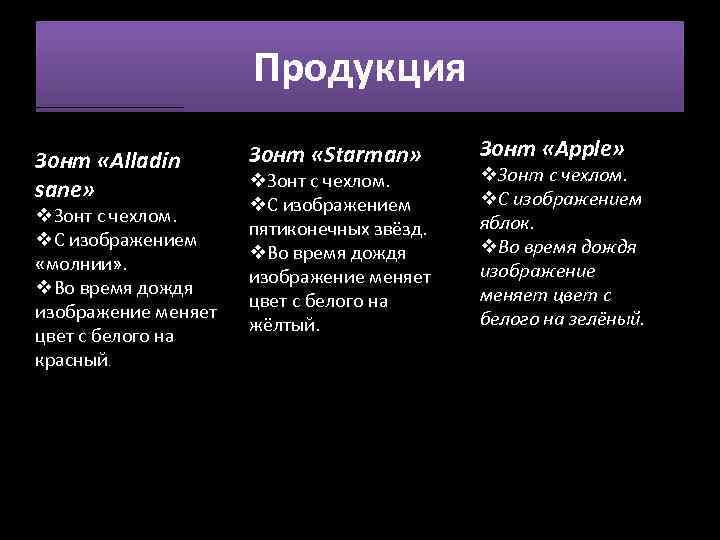 Продукция

Зонт «Alladin sane»
❖Зонт с чехлом.
❖С изображением «молнии».
❖Во время дождя изображение меняет цвет с белого на красный.

Зонт «Starman»
❖Зонт с чехлом.
❖С изображением пятиконечных звёзд.
❖Во время дождя изображение меняет цвет с белого на жёлтый.

Зонт «Apple»
❖Зонт с чехлом.
❖С изображением яблок.
❖Во время дождя изображение меняет цвет с белого на зелёный.